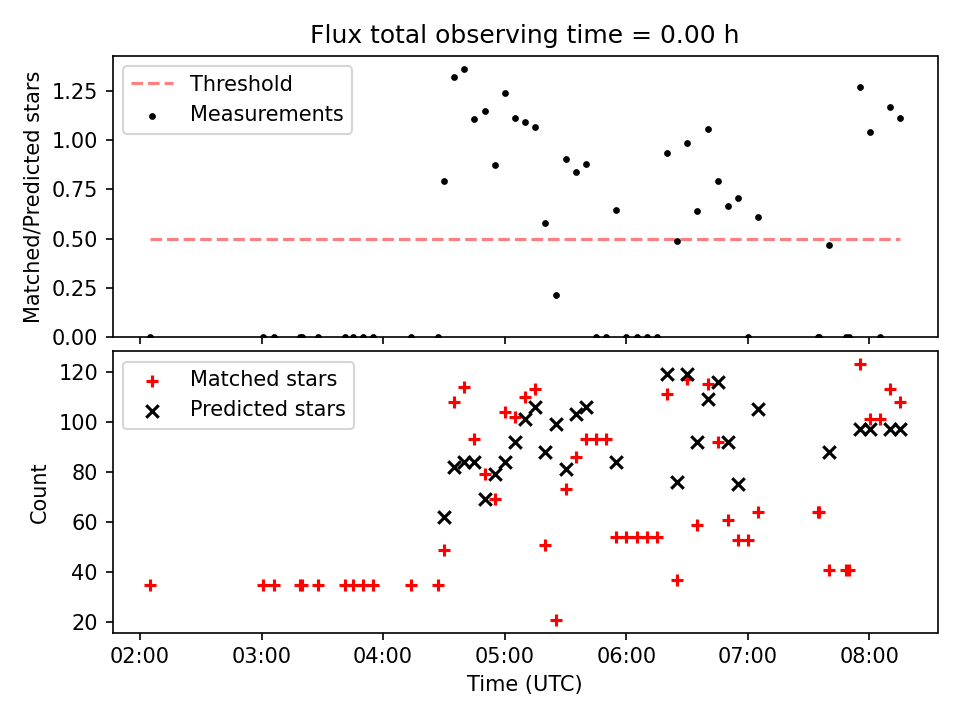 Flux total observing time = 0.00 h

Threshold
Measurements

Matched/Predicted stars

1.25
1.00
0.75
0.50
0.25
0.00

Matched stars
Predicted stars

Count

120
100
80
60
40
20

02:00
03:00
04:00
05:00
06:00
07:00
08:00

Time (UTC)